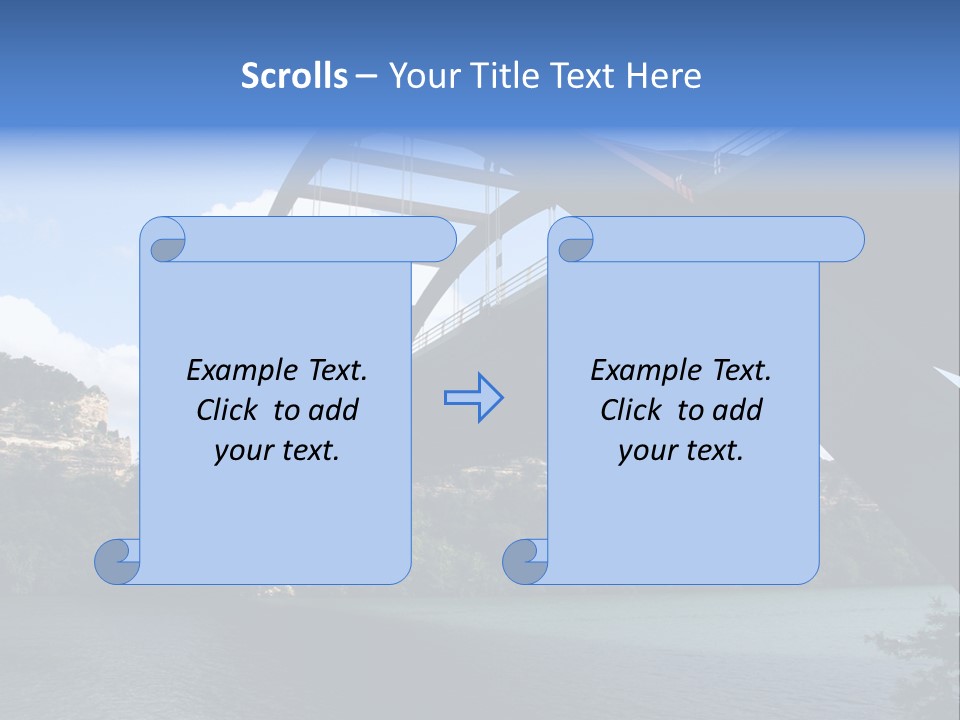 Scrolls – Your Title Text Here

Example Text. Click to add your text.

Example Text. Click to add your text.